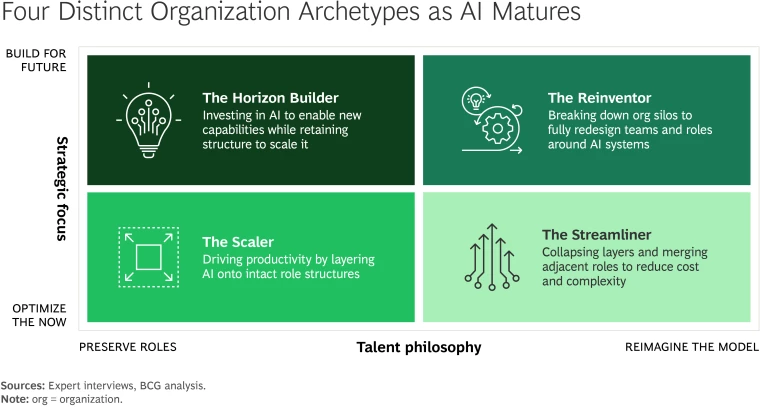 Four Distinct Organization Archetypes as AI Matures

BUILD FOR FUTURE

Strategic focus

OPTIMIZE THE NOW

The Horizon Builder
Investing in AI to enable new capabilities while retaining structure to scale it

The Reinventor
Breaking down org silos to fully redesign teams and roles around AI systems

The Scaler
Driving productivity by layering AI onto intact role structures

The Streamliner
Collapsing layers and merging adjacent roles to reduce cost and complexity

PRESERVE ROLES

Talent philosophy

REIMAGINE THE MODEL

Sources: Expert interviews, BCG analysis.
Note: org = organization.